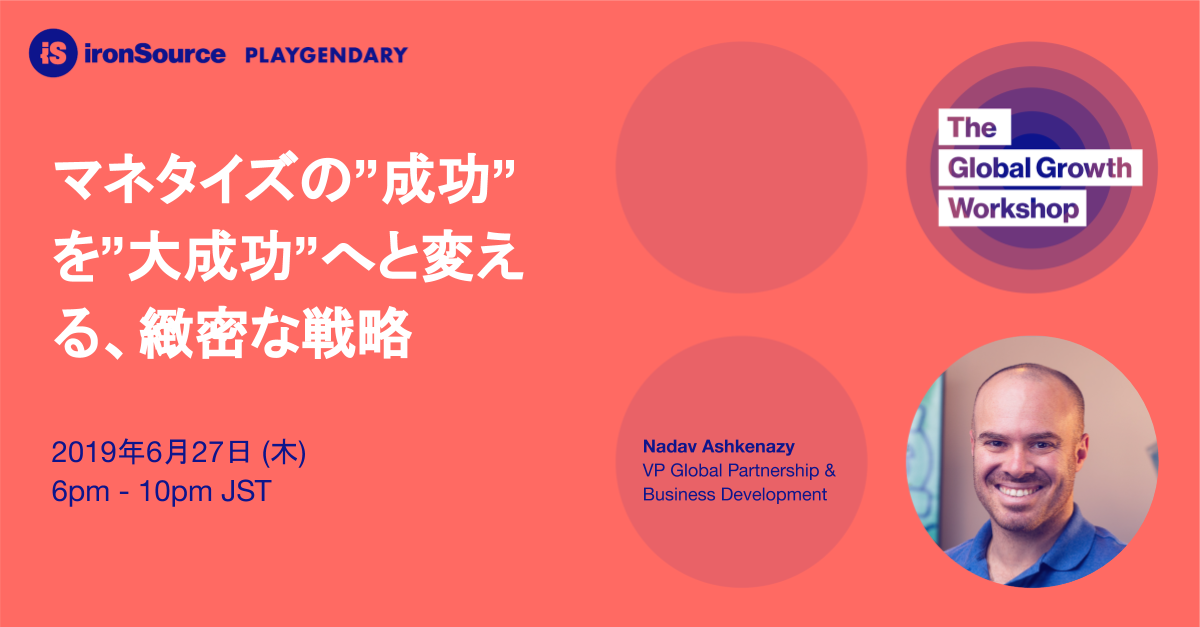 iS ironSource PLAYGENDARY

マネタイズの”成功”を”大成功”へと変える、緻密な戦略

2019年6月27日 (木)
6pm - 10pm JST

The Global Growth Workshop

Nadav Ashkenazy
VP Global Partnership & Business Development